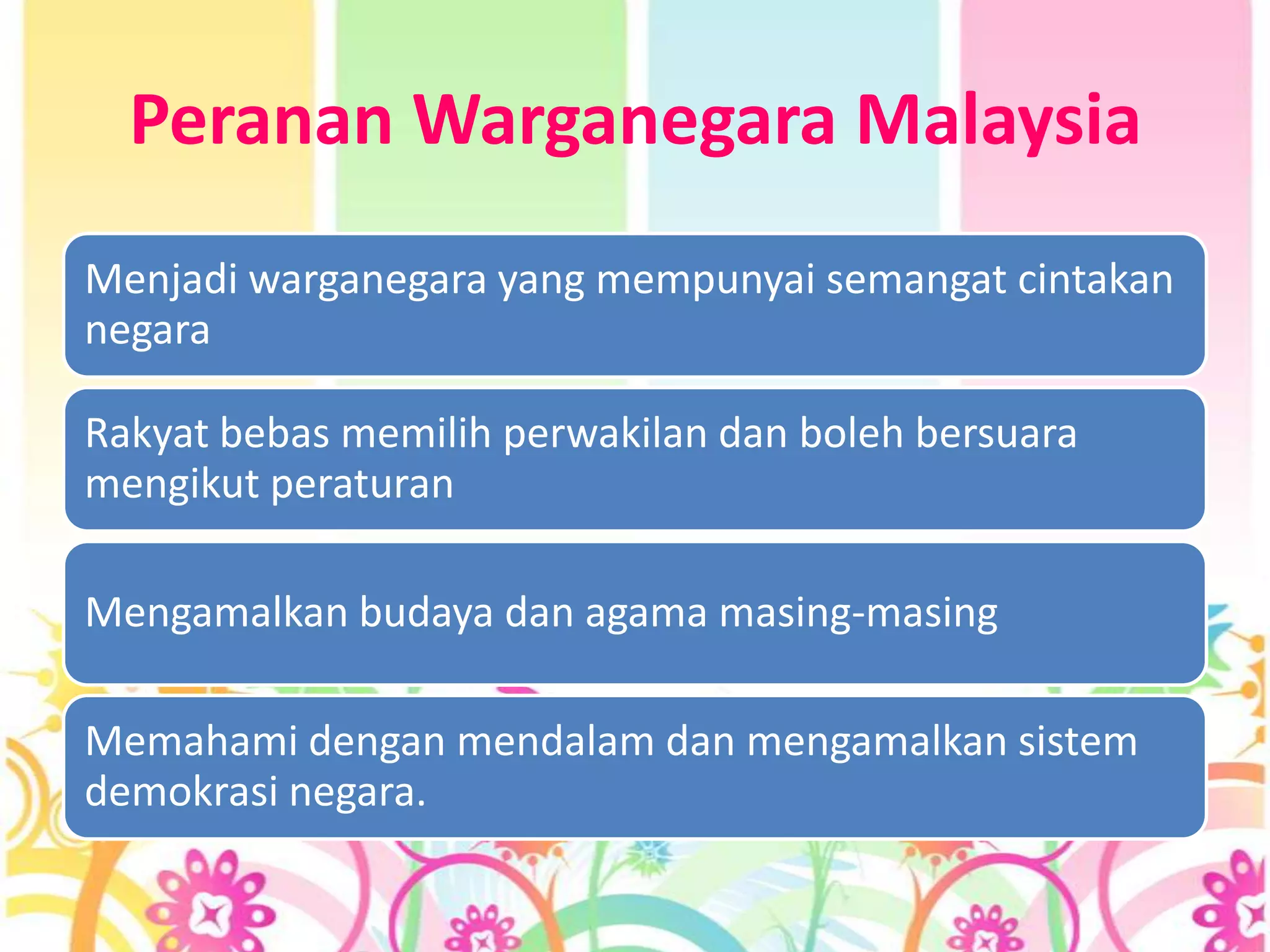 Peranan Warganegara Malaysia

Menjadi warganegara yang mempunyai semangat cintakan negara

Rakyat bebas memilih perwakilan dan boleh bersuara mengikut peraturan

Mengamalkan budaya dan agama masing-masing

Memahami dengan mendalam dan mengamalkan sistem demokrasi negara.